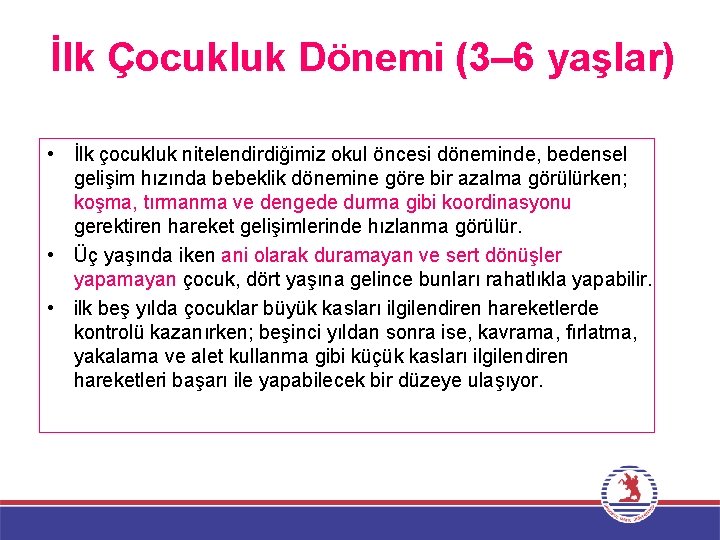 İlk Çocukluk Dönemi (3–6 yaşlar)

• İlk çocukluk nitelendirdiğimiz okul öncesi döneminde, bedensel gelişim hızında bebeklik dönemine göre bir azalma görülürken; koşma, tırmanma ve dengede durma gibi koordinasyonu gerektiren hareket gelişimlerinde hızlanma görülür.

• Üç yaşında iken ani olarak duramayan ve sert dönüşler yapamayan çocuk, dört yaşına gelince bunları rahatlıkla yapabilir.

• ilk beş yılda çocuklar büyük kasları ilgilendiren hareketlerde kontrolü kazanırken; beşinci yıldan sonra ise, kavrama, fırlatma, yakalama ve alet kullanma gibi küçük kasları ilgilendiren hareketleri başarı ile yapabilecek bir düzeye ulaşıyor.